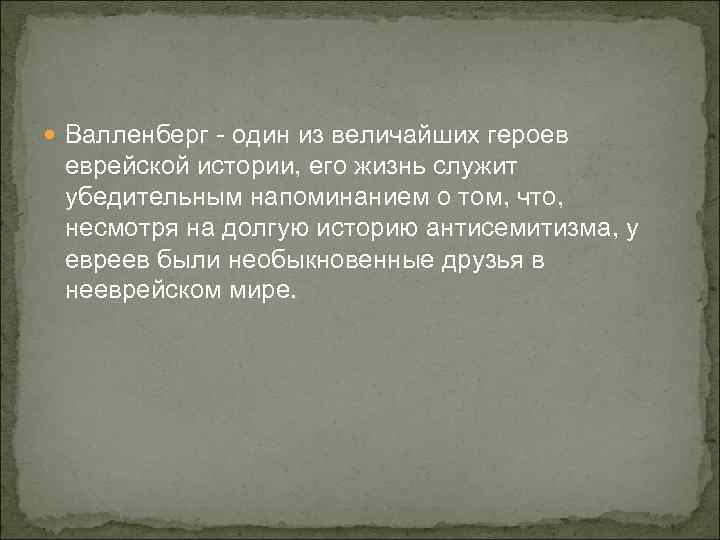 Валленберг - один из величайших героев еврейской истории, его жизнь служит убедительным напоминанием о том, что, несмотря на долгую историю антисемитизма, у евреев были необыкновенные друзья в нееврейском мире.